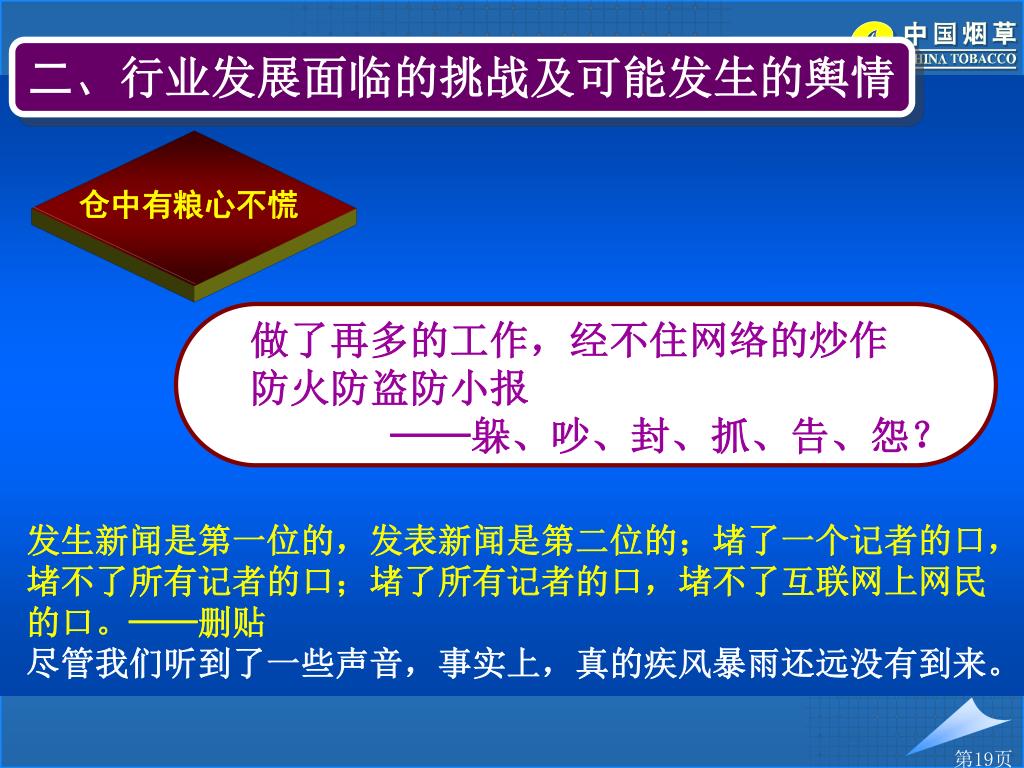 中国烟草
HINA TOBACCO

二、行业发展面临的挑战及可能发生的舆情

仓中有粮心不慌

做了再多的工作，经不住网络的炒作
防火防盗防小报
——躲、吵、封、抓、告、怨？

发生新闻是第一位的，发表新闻是第二位的；堵了一个记者的口，堵不了所有记者的口；堵了所有记者的口，堵不了互联网上网民的口。——删贴
尽管我们听到了一些声音，事实上，真的疾风暴雨还远没有到来。

第19页